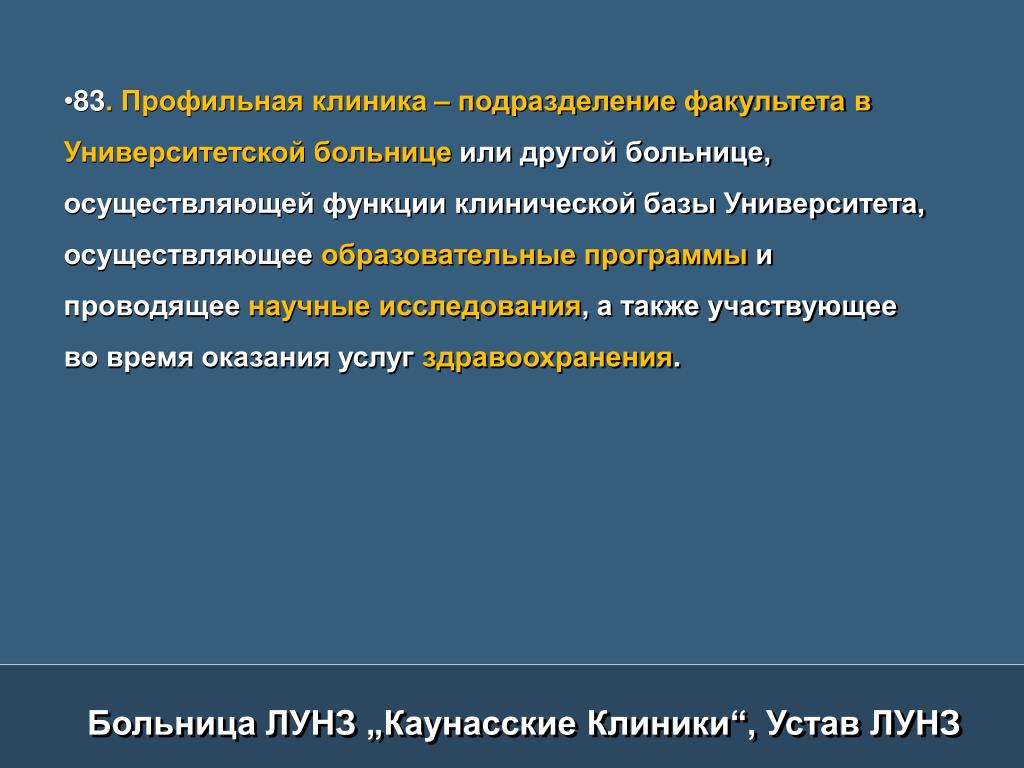 •83. Профильная клиника – подразделение факультета в Университетской больнице или другой больнице, осуществляющей функции клинической базы Университета, осуществляющее образовательные программы и проводящее научные исследования, а также участвующее во время оказания услуг здравоохранения.

Больница ЛУНЗ „Каунасские Клиники“, Устав ЛУНЗ